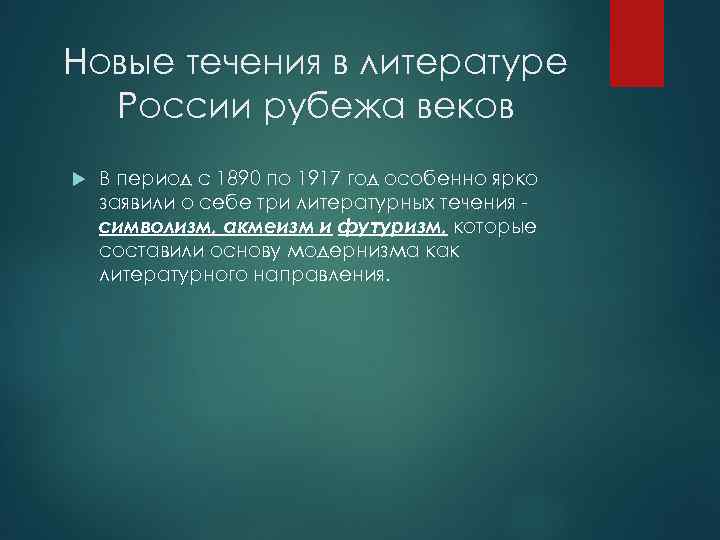 Новые течения в литературе России рубежа веков

В период с 1890 по 1917 год особенно ярко заявили о себе три литературных течения - символизм, акмеизм и футуризм, которые составили основу модернизма как литературного направления.